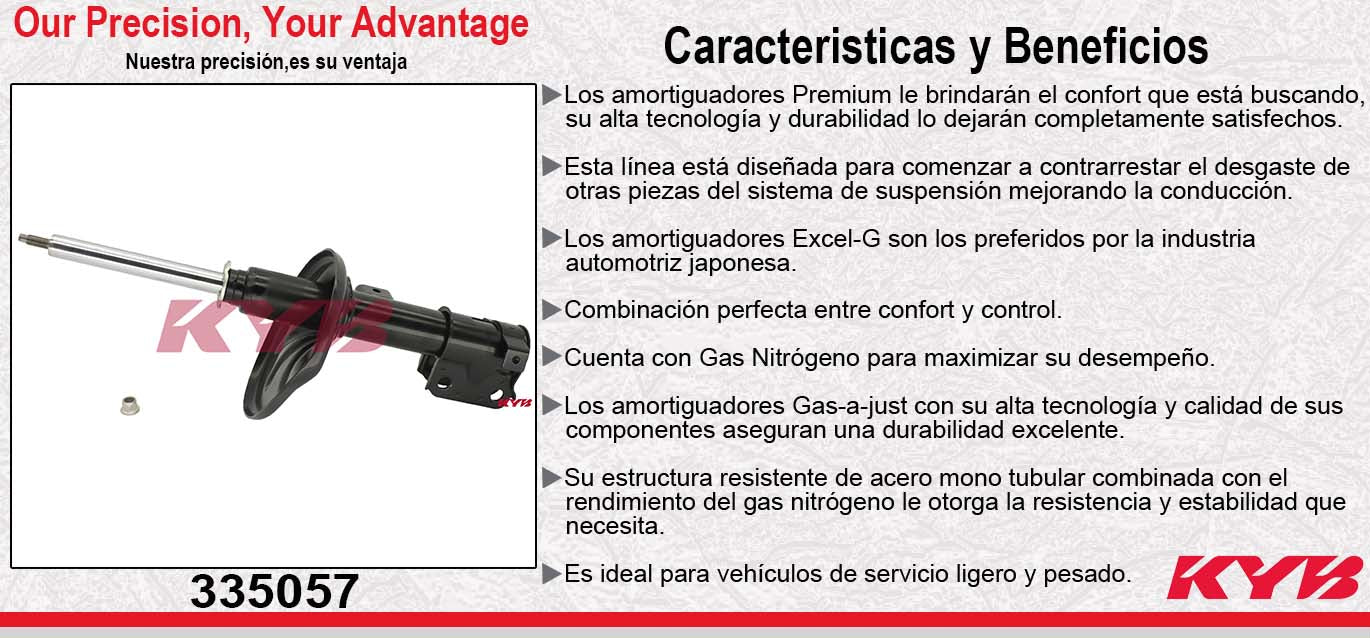 Our Precision, Your Advantage
Nuestra precisión,es su ventaja

KYB
KYB

335057

Caracteristicas y Beneficios

▶Los amortiguadores Premium le brindarán el confort que está buscando, su alta tecnología y durabilidad lo dejarán completamente satisfechos.

▶Esta línea está diseñada para comenzar a contrarrestar el desgaste de otras piezas del sistema de suspensión mejorando la conducción.

▶Los amortiguadores Excel-G son los preferidos por la industria automotriz japonesa.

▶Combinación perfecta entre confort y control.

▶Cuenta con Gas Nitrógeno para maximizar su desempeño.

▶Los amortiguadores Gas-a-just con su alta tecnología y calidad de sus componentes aseguran una durabilidad excelente.

▶Su estructura resistente de acero mono tubular combinada con el rendimiento del gas nitrógeno le otorga la resistencia y estabilidad que necesita.

▶Es ideal para vehículos de servicio ligero y pesado.

KYB